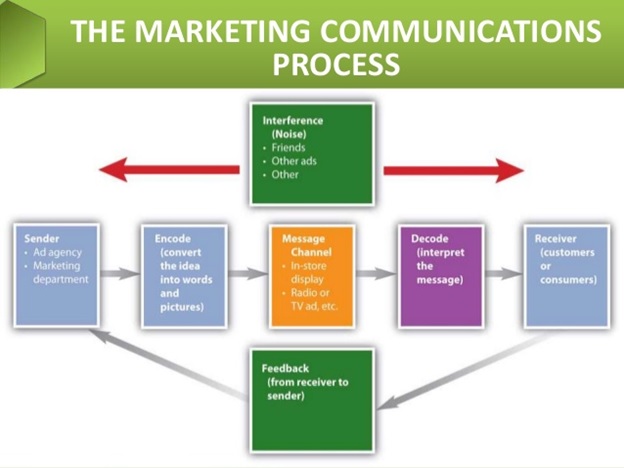 THE MARKETING COMMUNICATIONS PROCESS

Interference (Noise)
• Friends
• Other ads
• Other

Sender
• Ad agency
• Marketing department

Encode (convert the idea into words and pictures)

Message Channel
• In-store display
• Radio or TV ad, etc.

Decode (interpret the message)

Receiver (customers or consumers)

Feedback (from receiver to sender)